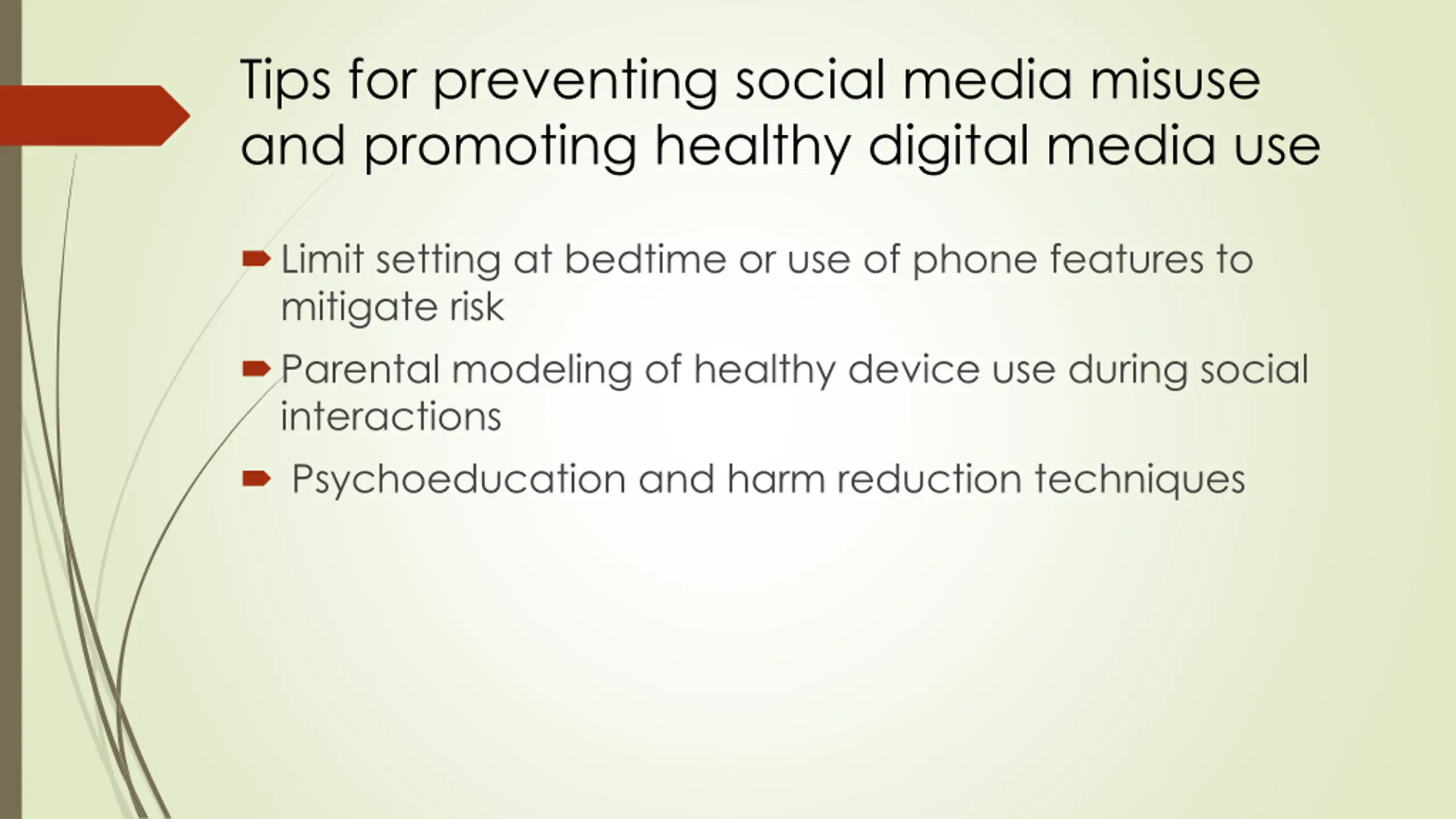 Tips for preventing social media misuse and promoting healthy digital media use

Limit setting at bedtime or use of phone features to mitigate risk

Parental modeling of healthy device use during social interactions

Psychoeducation and harm reduction techniques